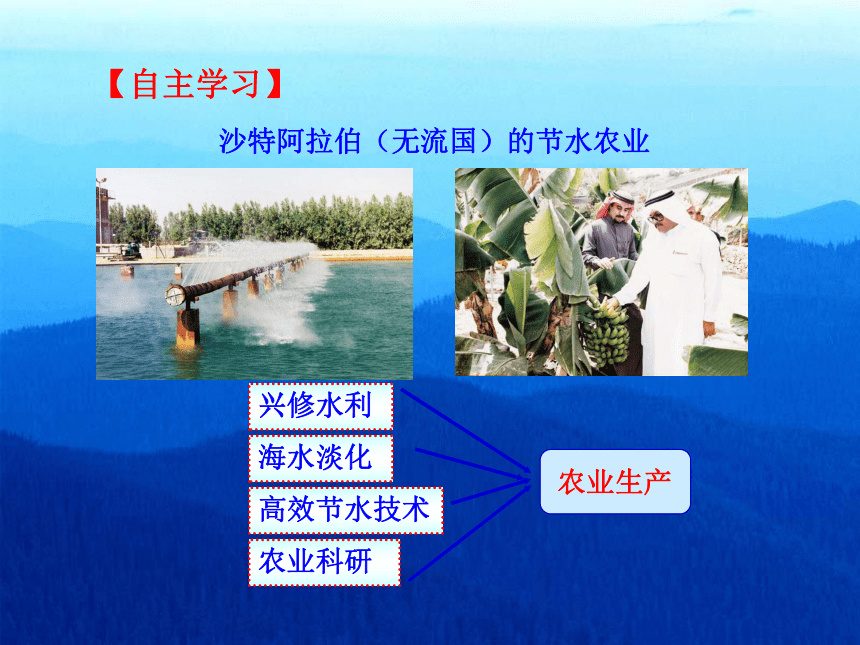 【自主学习】

沙特阿拉伯（无流国）的节水农业

兴修水利

海水淡化

高效节水技术

农业科研

农业生产